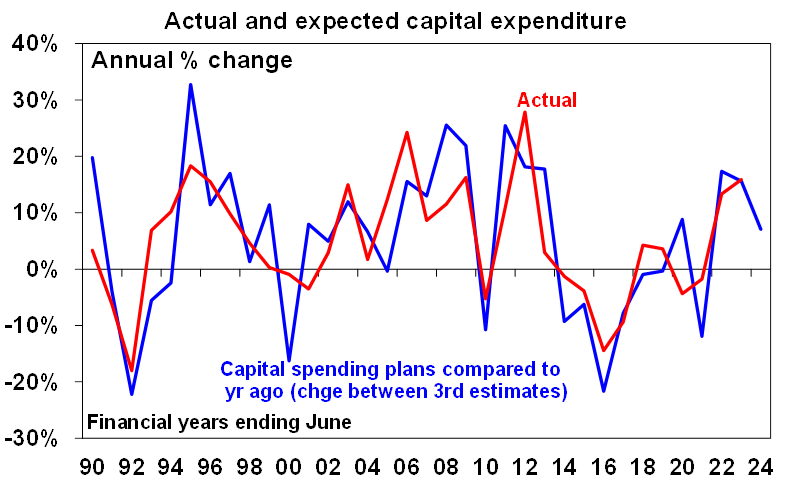 Actual and expected capital expenditure

Annual % change

40%
30%
20%
10%
0%
-10%
-20%
-30%

Actual

Capital spending plans compared to yr ago (chge between 3rd estimates)

Financial years ending June

90 92 94 96 98 00 02 04 06 08 10 12 14 16 18 20 22 24